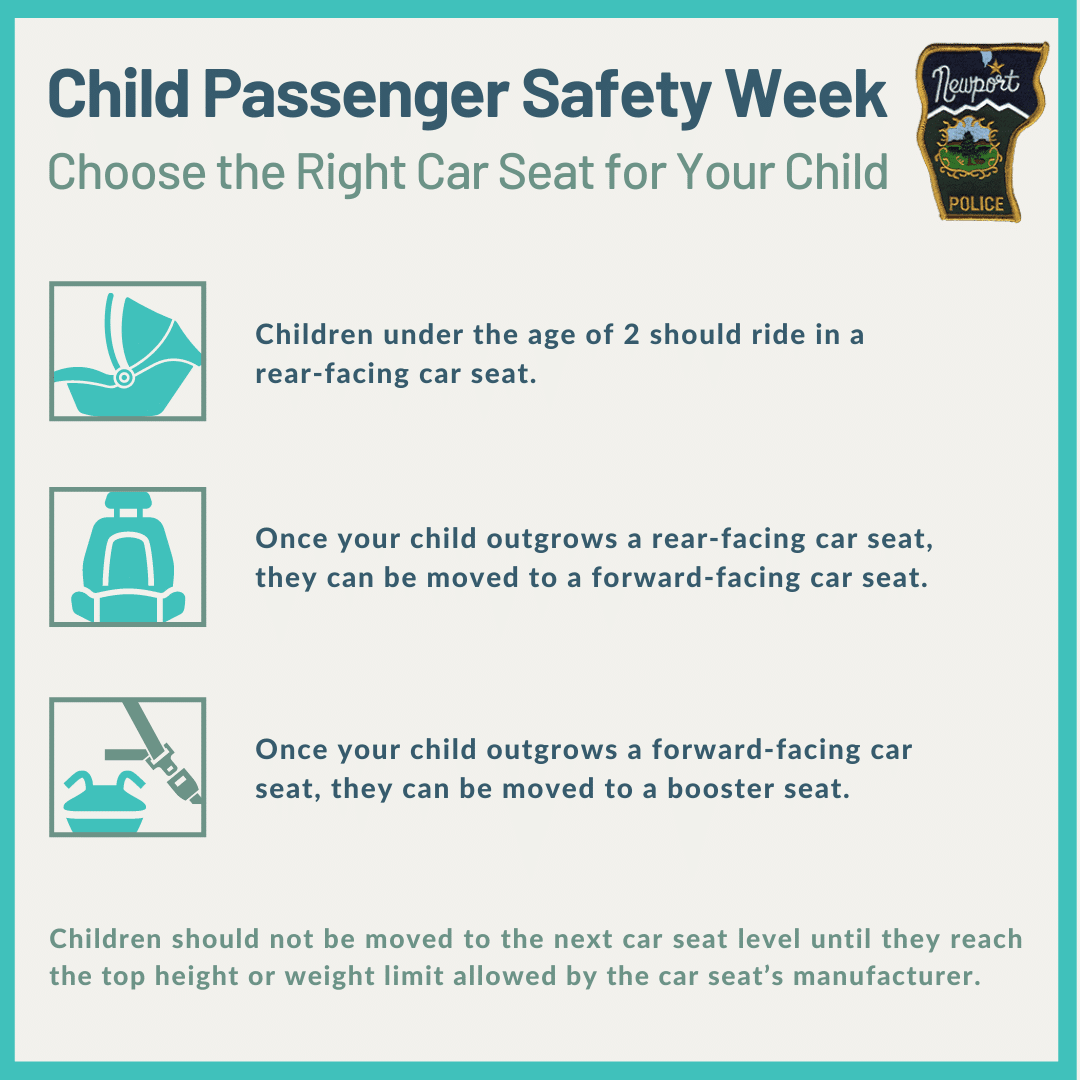 Child Passenger Safety Week
Choose the Right Car Seat for Your Child

Newport
POLICE

Children under the age of 2 should ride in a rear-facing car seat.

Once your child outgrows a rear-facing car seat, they can be moved to a forward-facing car seat.

Once your child outgrows a forward-facing car seat, they can be moved to a booster seat.

Children should not be moved to the next car seat level until they reach the top height or weight limit allowed by the car seat's manufacturer.